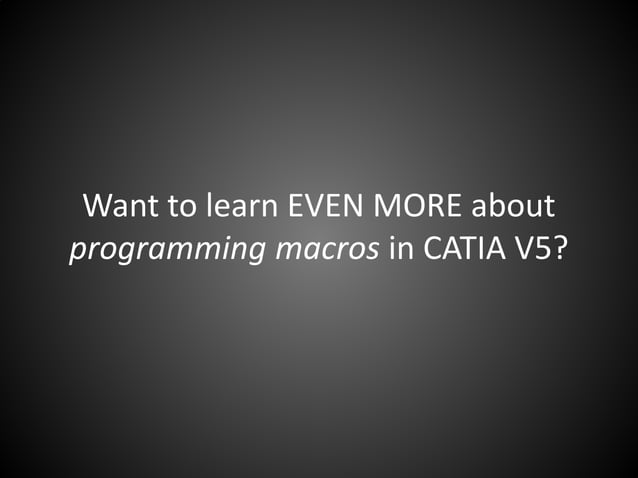 Want to learn EVEN MORE about programming macros in CATIA V5?